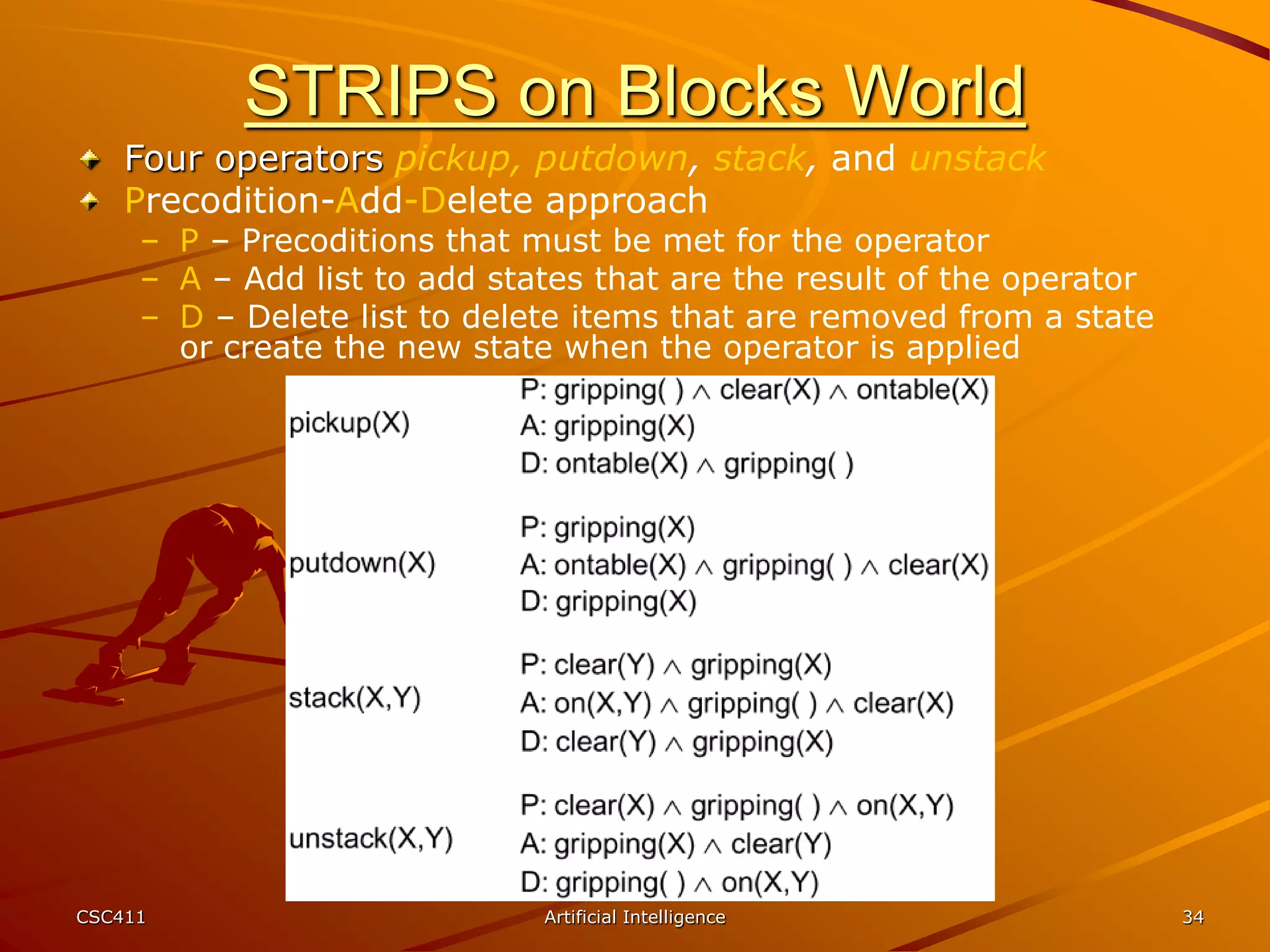 STRIPS on Blocks World

Four operators pickup, putdown, stack, and unstack

Precodition-Add-Delete approach

– P – Precoditions that must be met for the operator

– A – Add list to add states that are the result of the operator

– D – Delete list to delete items that are removed from a state or create the new state when the operator is applied

| | |
|---|---|
| pickup(X) | P: gripping( ) $\wedge$ clear(X) $\wedge$ ontable(X)<br>A: gripping(X)<br>D: ontable(X) $\wedge$ gripping( ) |
| putdown(X) | P: gripping(X)<br>A: ontable(X) $\wedge$ gripping( ) $\wedge$ clear(X)<br>D: gripping(X) |
| stack(X,Y) | P: clear(Y) $\wedge$ gripping(X)<br>A: on(X,Y) $\wedge$ gripping( ) $\wedge$ clear(X)<br>D: clear(Y) $\wedge$ gripping(X) |
| unstack(X,Y) | P: clear(X) $\wedge$ gripping( ) $\wedge$ on(X,Y)<br>A: gripping(X) $\wedge$ clear(Y)<br>D: gripping( ) $\wedge$ on(X,Y) |

CSC411

Artificial Intelligence

34